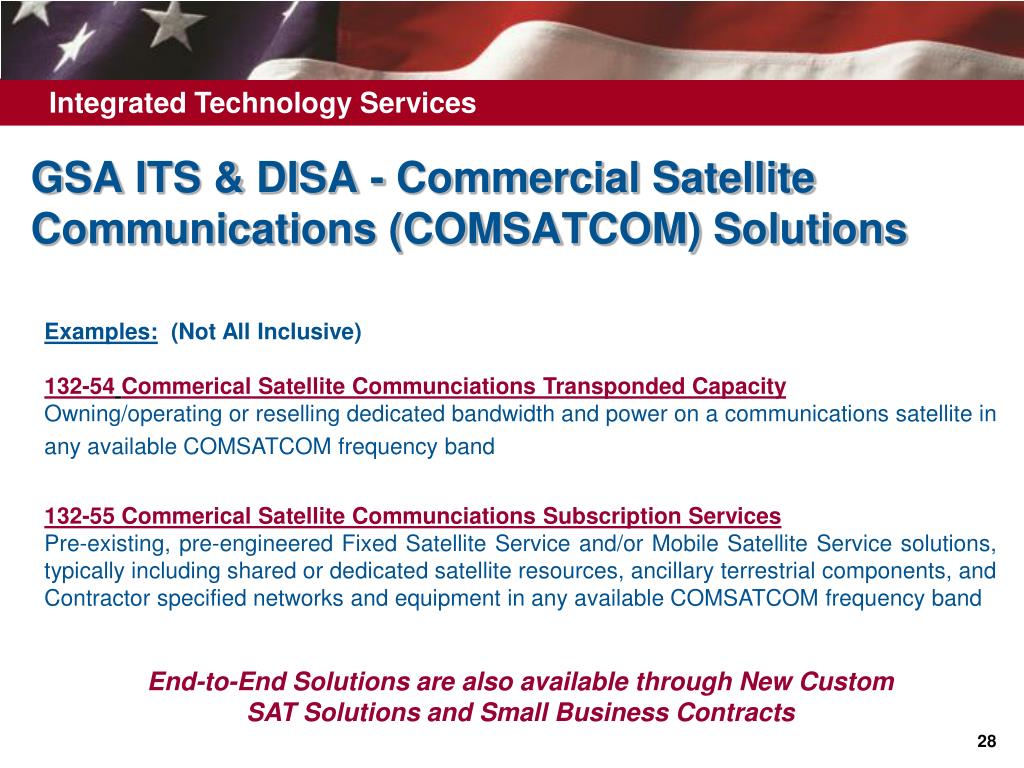 Integrated Technology Services

GSA ITS & DISA - Commercial Satellite Communications (COMSATCOM) Solutions

Examples: (Not All Inclusive)

132-54 Commerical Satellite Communciations Transponded Capacity
Owning/operating or reselling dedicated bandwidth and power on a communications satellite in any available COMSATCOM frequency band

132-55 Commerical Satellite Communciations Subscription Services
Pre-existing, pre-engineered Fixed Satellite Service and/or Mobile Satellite Service solutions, typically including shared or dedicated satellite resources, ancillary terrestrial components, and Contractor specified networks and equipment in any available COMSATCOM frequency band

End-to-End Solutions are also available through New Custom SAT Solutions and Small Business Contracts

28